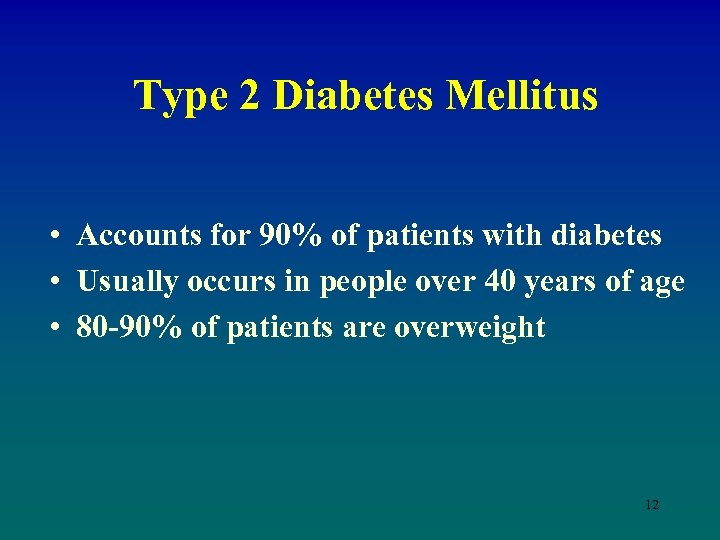 Type 2 Diabetes Mellitus

• Accounts for 90% of patients with diabetes
• Usually occurs in people over 40 years of age
• 80-90% of patients are overweight

12